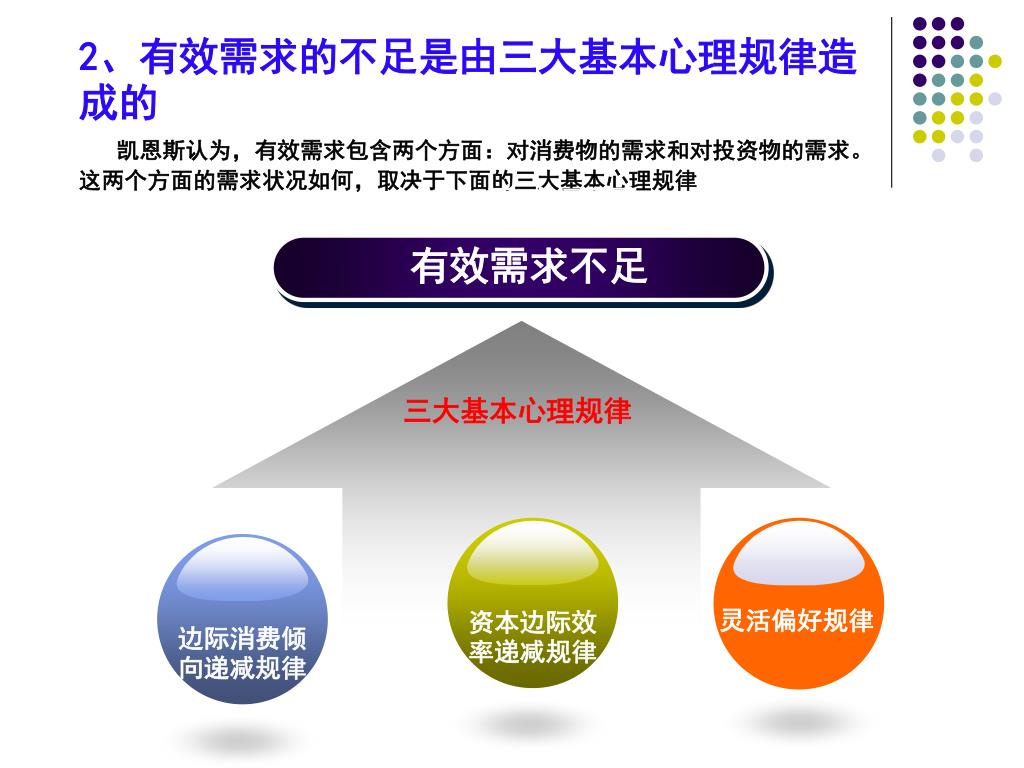 2、有效需求的不足是由三大基本心理规律造成的

凯恩斯认为，有效需求包含两个方面：对消费物的需求和对投资物的需求。这两个方面的需求状况如何，取决于下面的三大基本心理规律

有效需求不足

三大基本心理规律

边际消费倾向递减规律

资本边际效率递减规律

灵活偏好规律